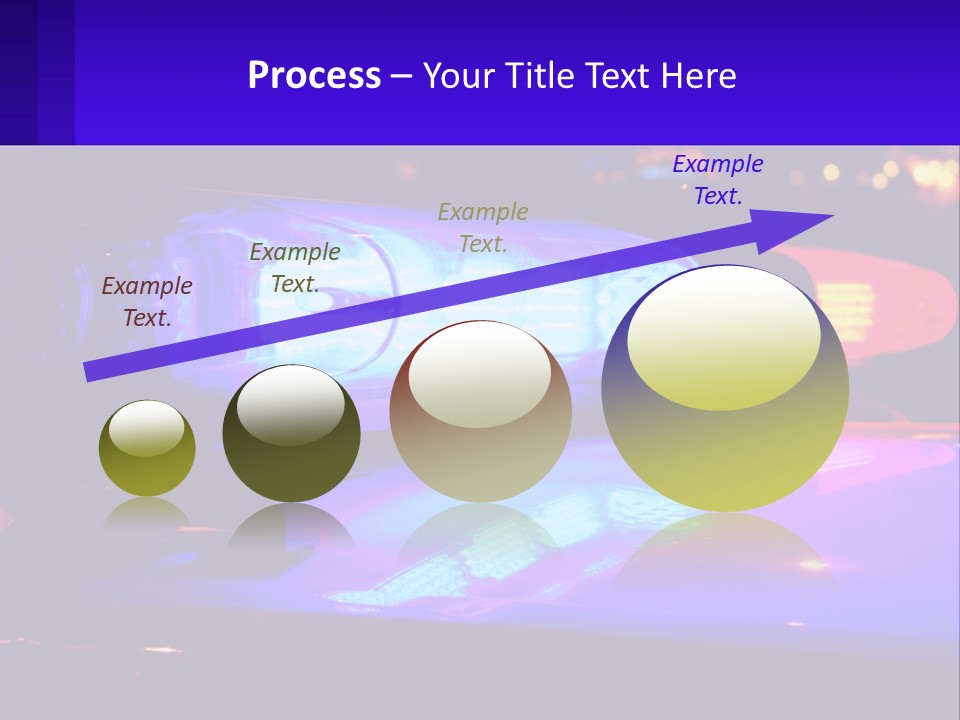 Process – Your Title Text Here

Example Text.

Example Text.

Example Text.

Example Text.